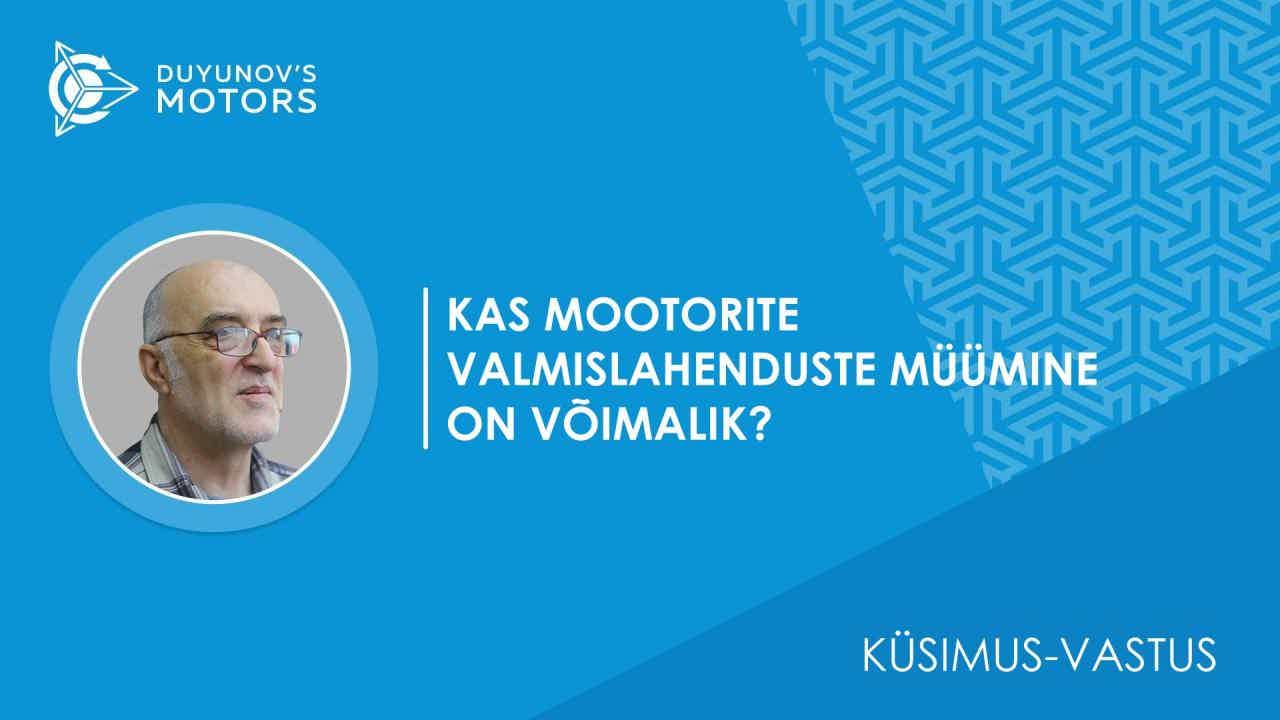 DUYUNOV'S MOTORS

KAS MOOTORITE VALMISLAHENDUSTE MÜÜMINE ON VÕIMALIK?

KÜSIMUS-VASTUS